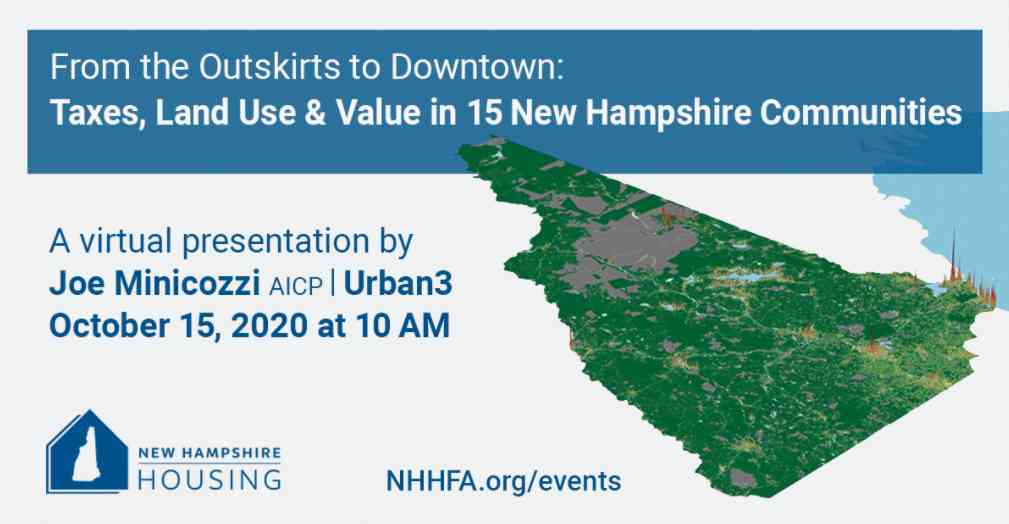 From the Outskirts to Downtown:
Taxes, Land Use & Value in 15 New Hampshire Communities

A virtual presentation by
Joe Minicozzi AICP | Urban3
October 15, 2020 at 10 AM

NEW HAMPSHIRE
HOUSING

NHHFA.org/events